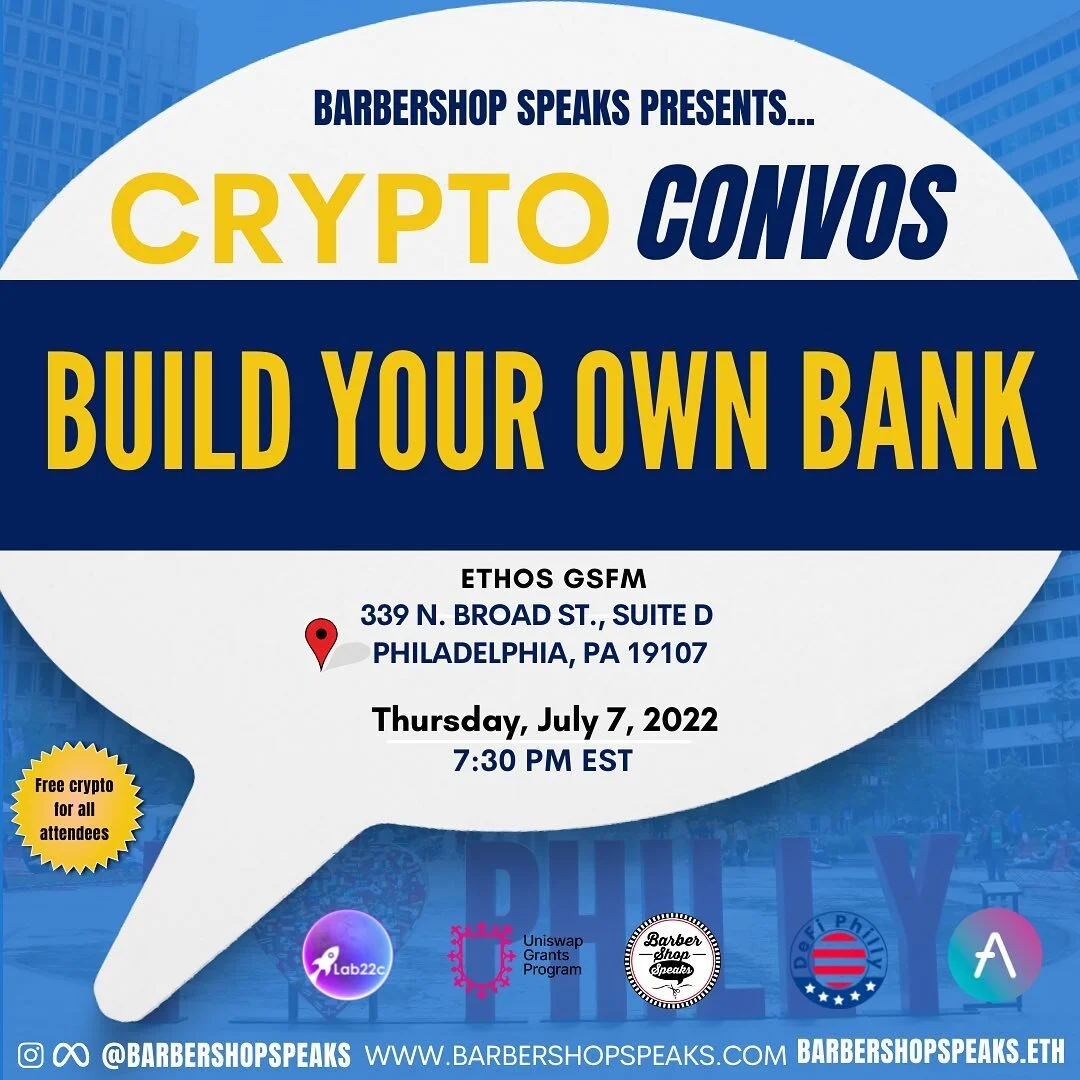 BARBERSHOP SPEAKS PRESENTS...

CRYPTO CONVOS

BUILD YOUR OWN BANK

ETHOS GSFM
339 N. BROAD ST., SUITE D
PHILADELPHIA, PA 19107

Thursday, July 7, 2022
7:30 PM EST

Free crypto for all attendees

PHILLY

Lab22c

Uniswap Grants Program

Barber Shop Speaks

DeFi Philly

@BARBERSHOPSPEAKS WWW.BARBERSHOPSPEAKS.COM BARBERSHOPSPEAKS.ETH